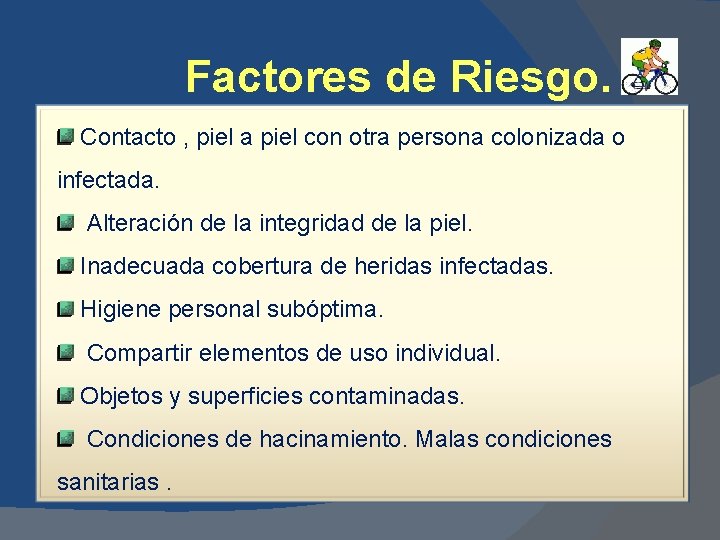 Factores de Riesgo.

Contacto , piel a piel con otra persona colonizada o infectada.

Alteración de la integridad de la piel.

Inadecuada cobertura de heridas infectadas.

Higiene personal subóptima.

Compartir elementos de uso individual.

Objetos y superficies contaminadas.

Condiciones de hacinamiento. Malas condiciones sanitarias .